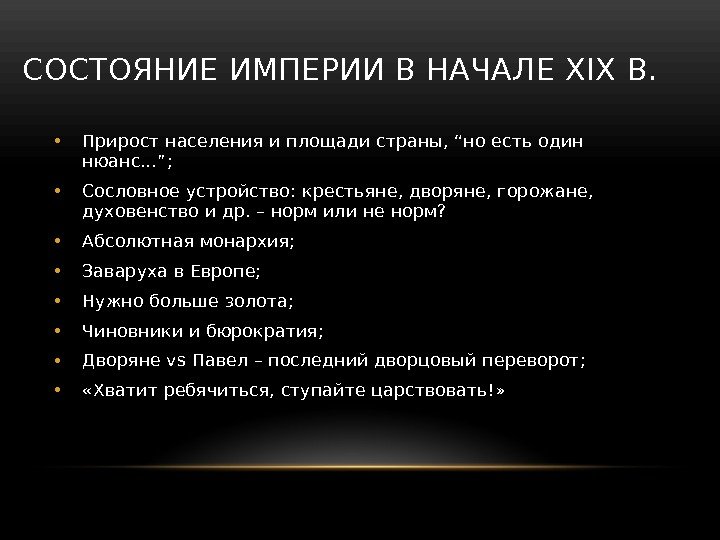 СОСТОЯНИЕ ИМПЕРИИ В НАЧАЛЕ XIX В.

• Прирост населения и площади страны, “но есть один нюанс…”;
• Сословное устройство: крестьяне, дворяне, горожане, духовенство и др. – норм или не норм?
• Абсолютная монархия;
• Заваруха в Европе;
• Нужно больше золота;
• Чиновники и бюрократия;
• Дворяне vs Павел – последний дворцовый переворот;
• «Хватит ребячиться, ступайте царствовать!»